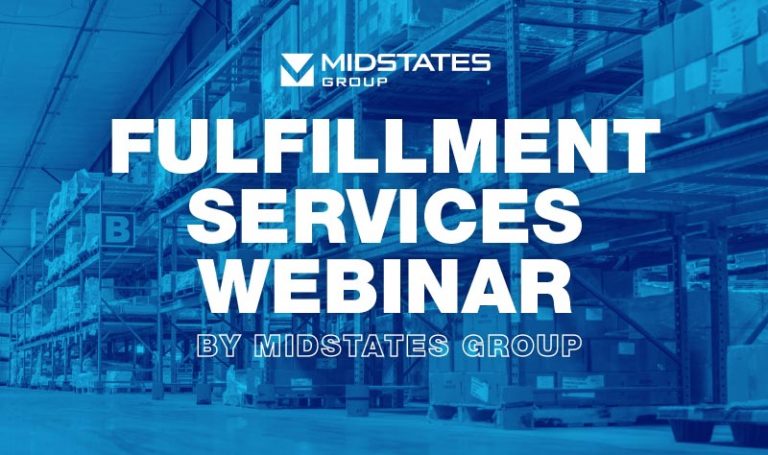 MIDSTATES GROUP

FULFILLMENT SERVICES WEBINAR

BY MIDSTATES GROUP

B